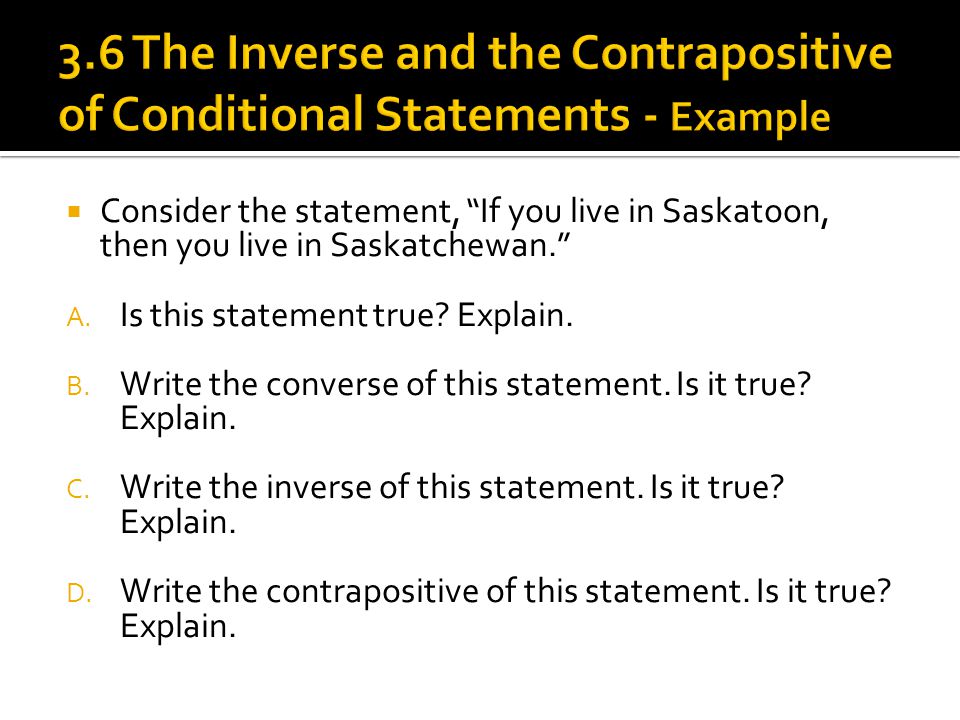 3.6 The Inverse and the Contrapositive of Conditional Statements - Example

Consider the statement, “If you live in Saskatoon, then you live in Saskatchewan.”

A. Is this statement true? Explain.

B. Write the converse of this statement. Is it true? Explain.

C. Write the inverse of this statement. Is it true? Explain.

D. Write the contrapositive of this statement. Is it true? Explain.